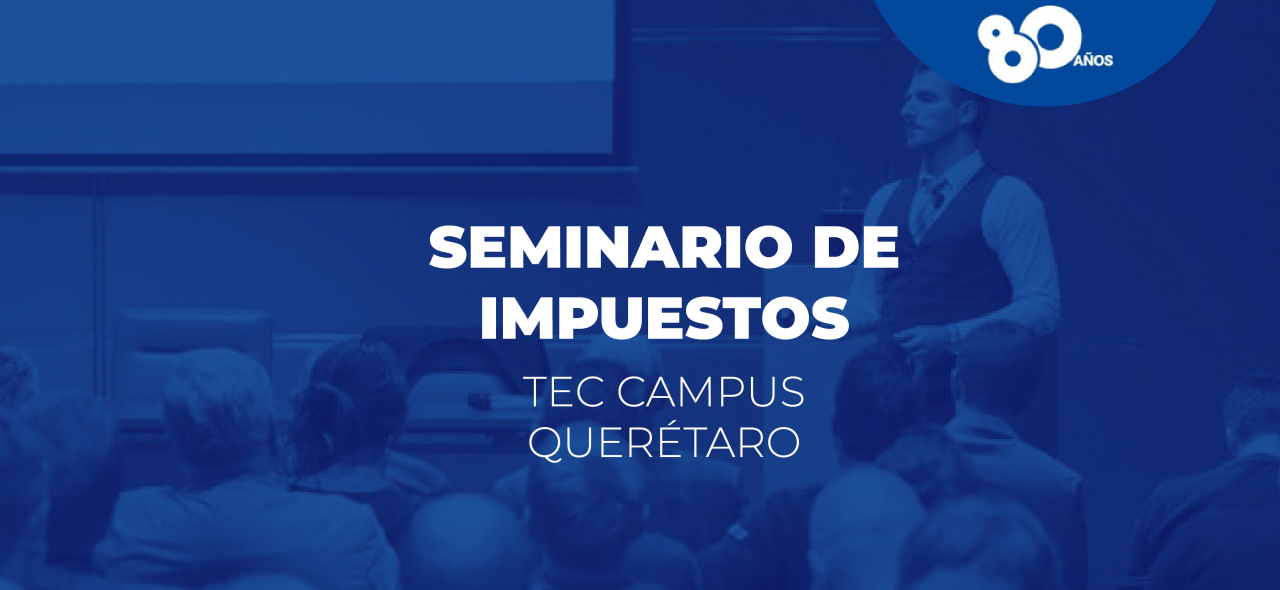 80 AÑOS

SEMINARIO DE IMPUESTOS

TEC CAMPUS QUERÉTARO